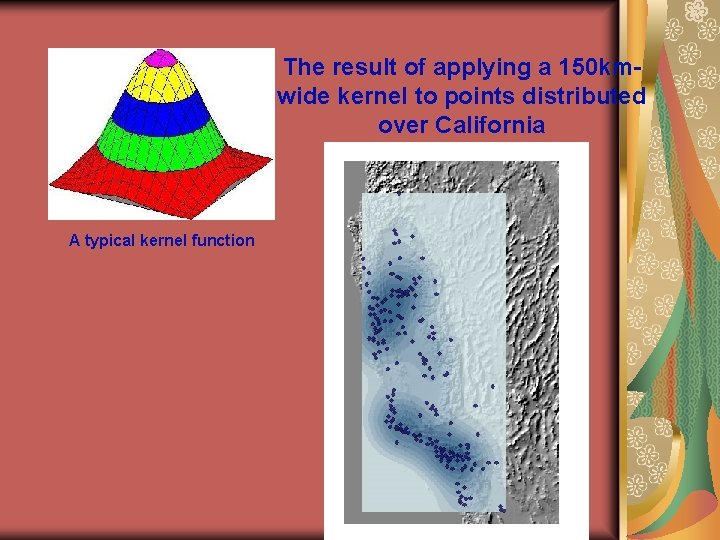 The result of applying a 150km-wide kernel to points distributed over California

A typical kernel function